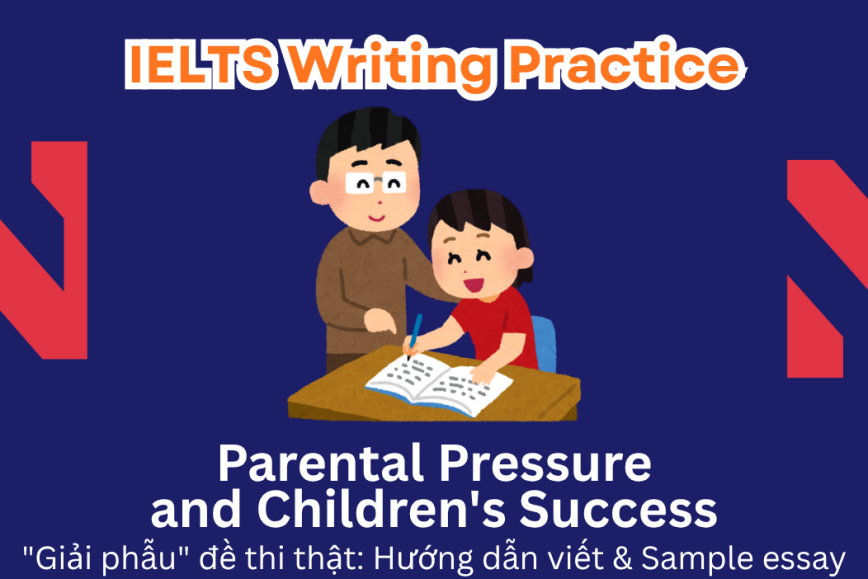 IELTS Writing Practice

Parental Pressure and Children's Success

"Giải phẫu" đề thi thật: Hướng dẫn viết & Sample essay